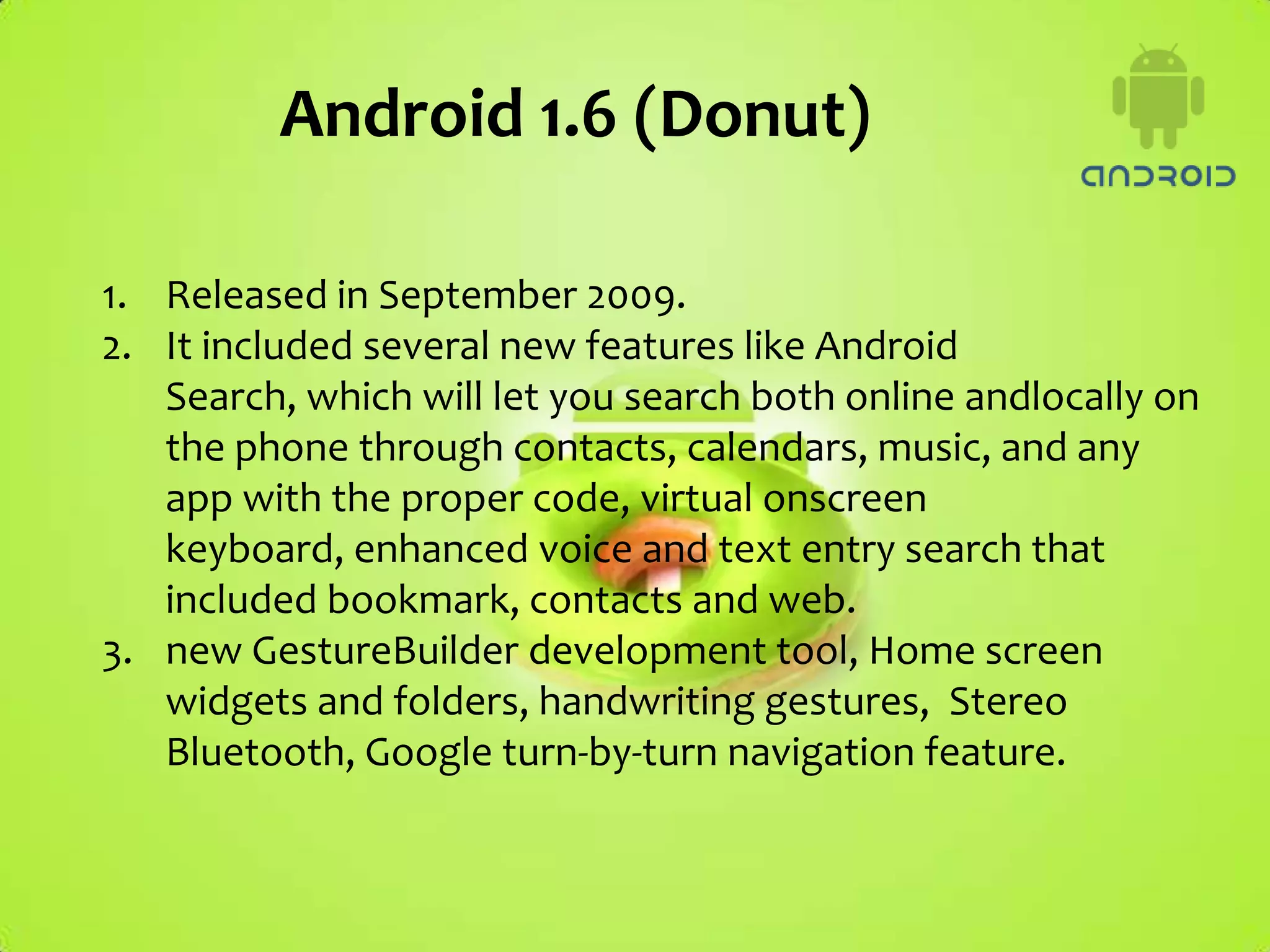 Android 1.6 (Donut)

ANDROID

1. Released in September 2009.
2. It included several new features like Android Search, which will let you search both online andlocally on the phone through contacts, calendars, music, and any app with the proper code, virtual onscreen keyboard, enhanced voice and text entry search that included bookmark, contacts and web.
3. new GestureBuilder development tool, Home screen widgets and folders, handwriting gestures, Stereo Bluetooth, Google turn-by-turn navigation feature.